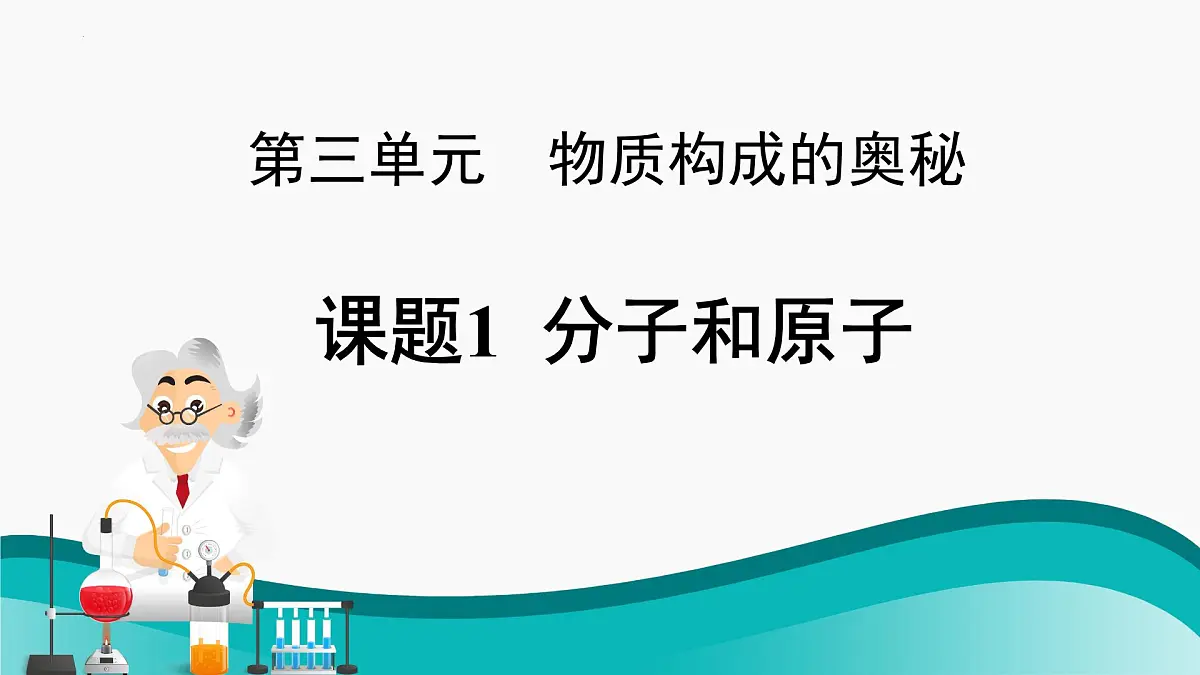 第三单元　物质构成的奥秘

课题1　分子和原子